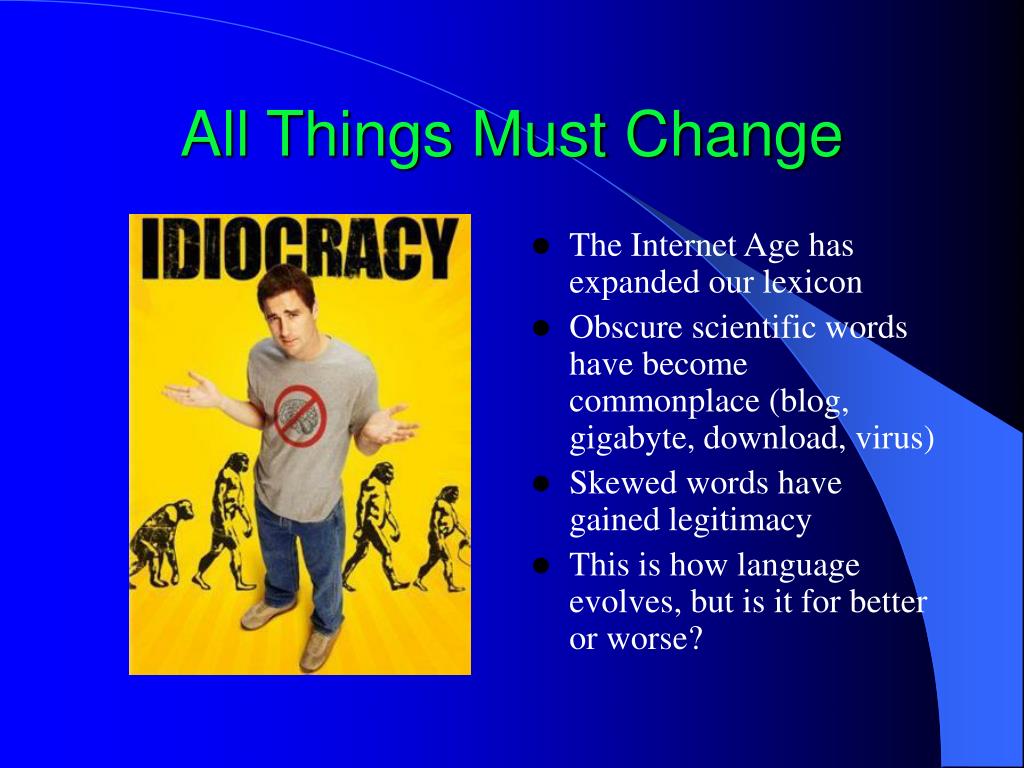 All Things Must Change

IDIOCRACY

- The Internet Age has expanded our lexicon
- Obscure scientific words have become commonplace (blog, gigabyte, download, virus)
- Skewed words have gained legitimacy
- This is how language evolves, but is it for better or worse?